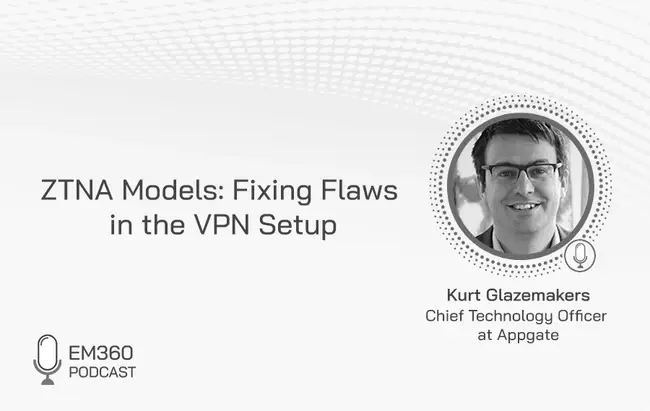 ZTNA Models: Fixing Flaws in the VPN Setup

Kurt Glazemakers
Chief Technology Officer at Appgate

EM360
PODCAST